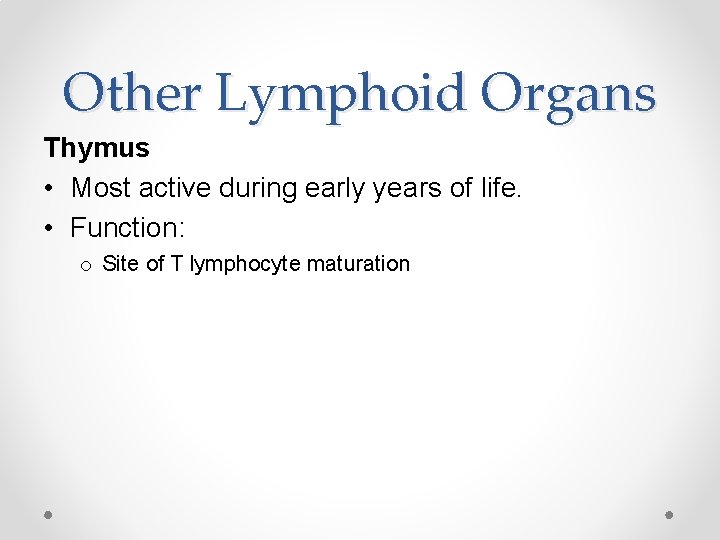 Other Lymphoid Organs

Thymus

• Most active during early years of life.

• Function:

o Site of T lymphocyte maturation